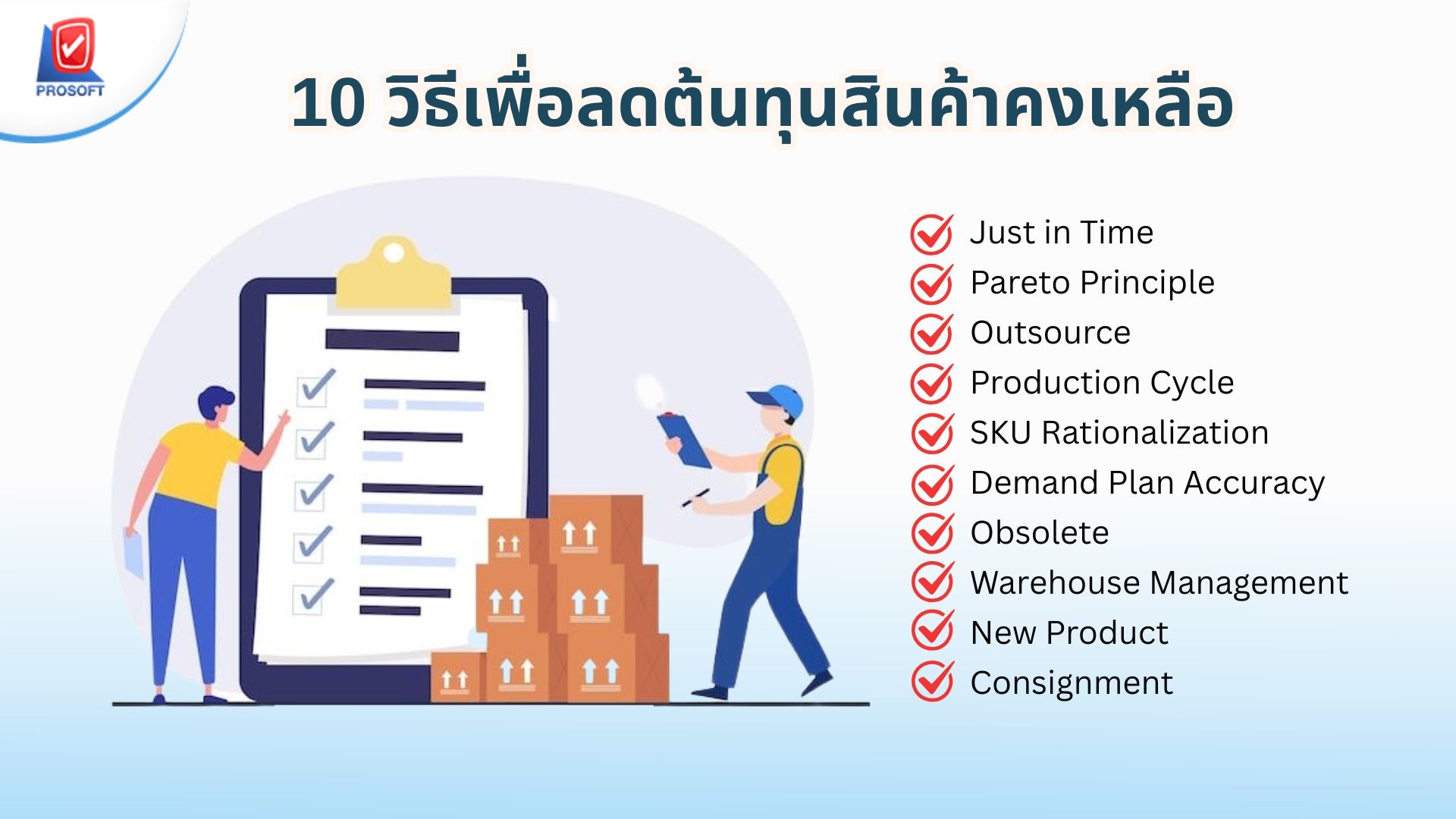 PROSOFT

10 วิธีเพื่อลดต้นทุนสินค้าคงเหลือ

Just in Time
Pareto Principle
Outsource
Production Cycle
SKU Rationalization
Demand Plan Accuracy
Obsolete
Warehouse Management
New Product
Consignment